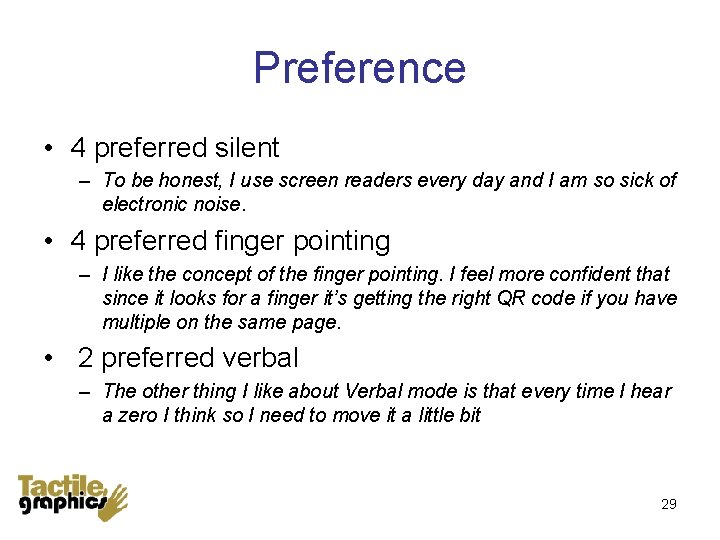 Preference

• 4 preferred silent
– To be honest, I use screen readers every day and I am so sick of electronic noise.

• 4 preferred finger pointing
– I like the concept of the finger pointing. I feel more confident that since it looks for a finger it's getting the right QR code if you have multiple on the same page.

• 2 preferred verbal
– The other thing I like about Verbal mode is that every time I hear a zero I think so I need to move it a little bit

Tactile graphics

29